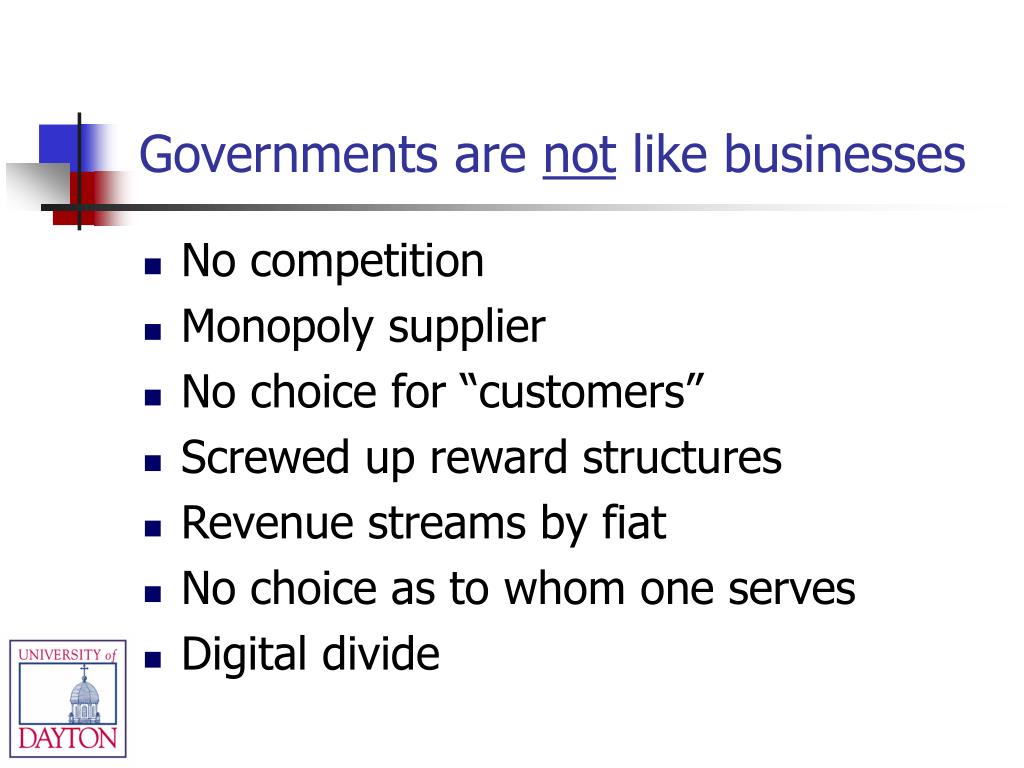 Governments are not like businesses

- No competition
- Monopoly supplier
- No choice for “customers”
- Screwed up reward structures
- Revenue streams by fiat
- No choice as to whom one serves
- Digital divide

UNIVERSITY of DAYTON